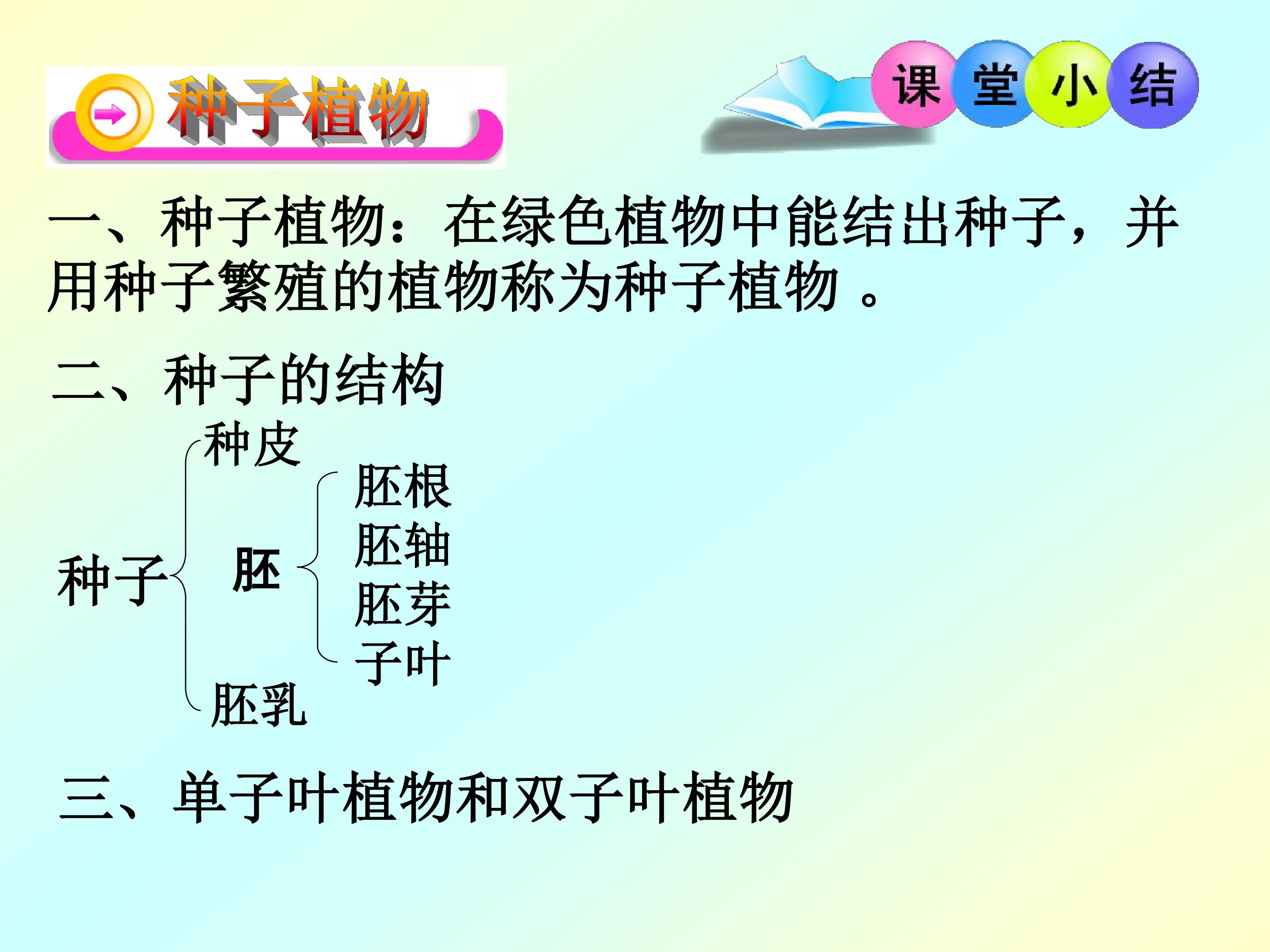 种子植物

课堂小结

一、种子植物：在绿色植物中能结出种子，并用种子繁殖的植物称为种子植物。

二、种子的结构

种子

种皮

胚

胚根
胚轴
胚芽
子叶

胚乳

三、单子叶植物和双子叶植物